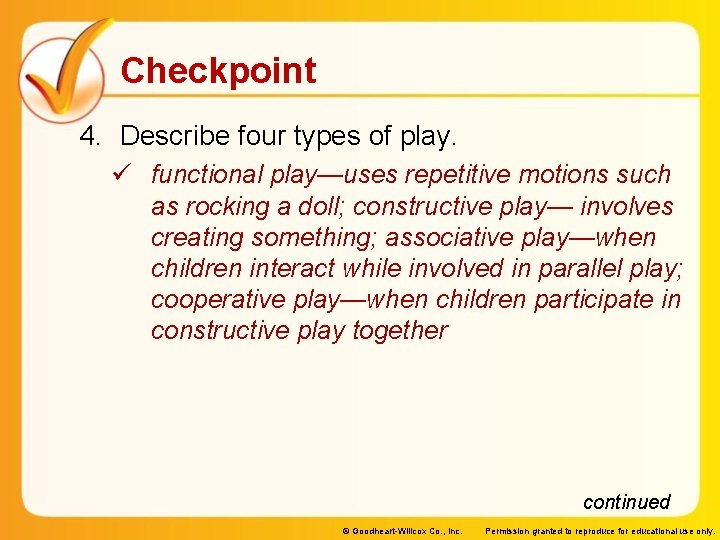 Checkpoint

4. Describe four types of play.

✓ functional play—uses repetitive motions such as rocking a doll; constructive play— involves creating something; associative play—when children interact while involved in parallel play; cooperative play—when children participate in constructive play together

continued

© Goodheart-Willcox Co., Inc. Permission granted to reproduce for educational use only.